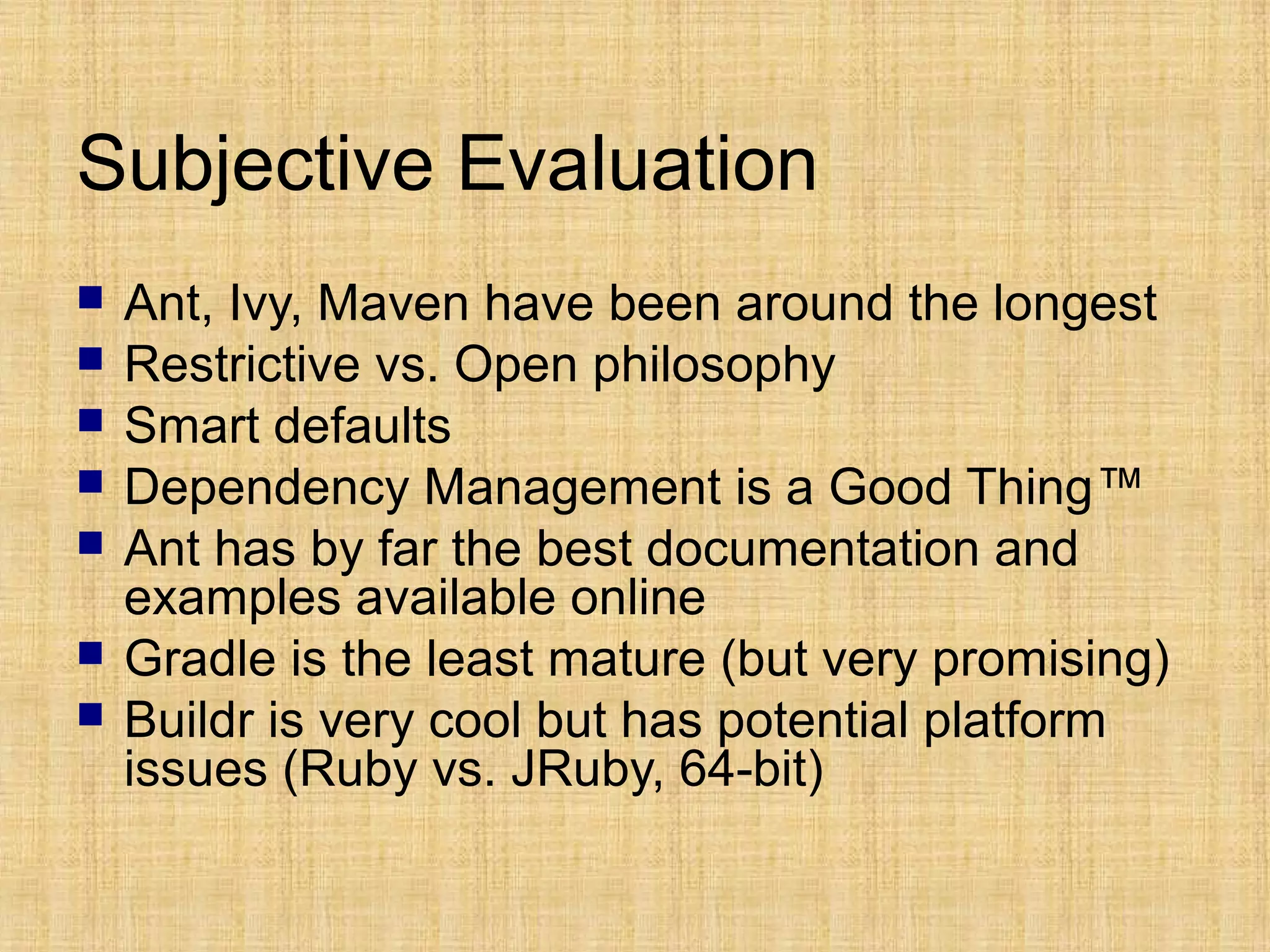 Subjective Evaluation

- Ant, Ivy, Maven have been around the longest
- Restrictive vs. Open philosophy
- Smart defaults
- Dependency Management is a Good Thing™
- Ant has by far the best documentation and examples available online
- Gradle is the least mature (but very promising)
- Buildr is very cool but has potential platform issues (Ruby vs. JRuby, 64-bit)